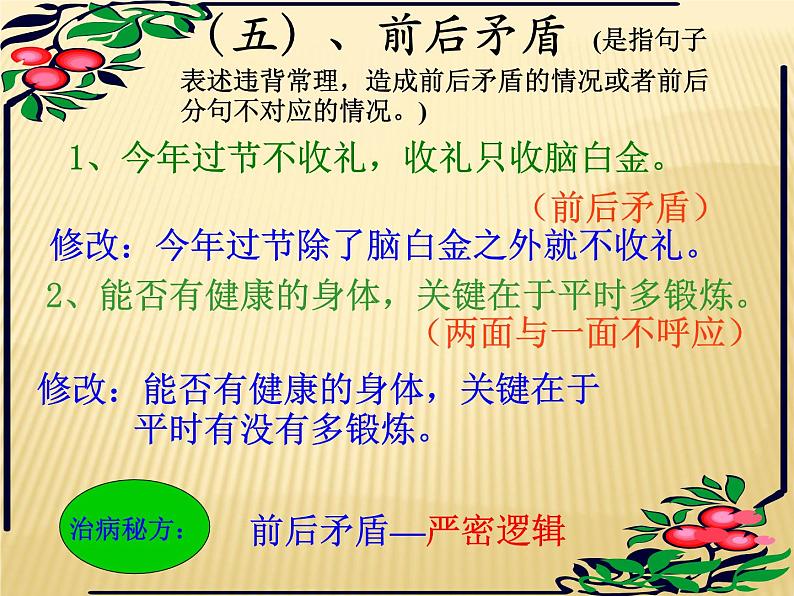 （五）、前后矛盾 (是指句子表述违背常理，造成前后矛盾的情况或者前后分句不对应的情况。)

1、今年过节不收礼，收礼只收脑白金。

（前后矛盾）

修改：今年过节除了脑白金之外就不收礼。

2、能否有健康的身体，关键在于平时多锻炼。

（两面与一面不呼应）

修改：能否有健康的身体，关键在于平时有没有多锻炼。

治病秘方：

前后矛盾—严密逻辑